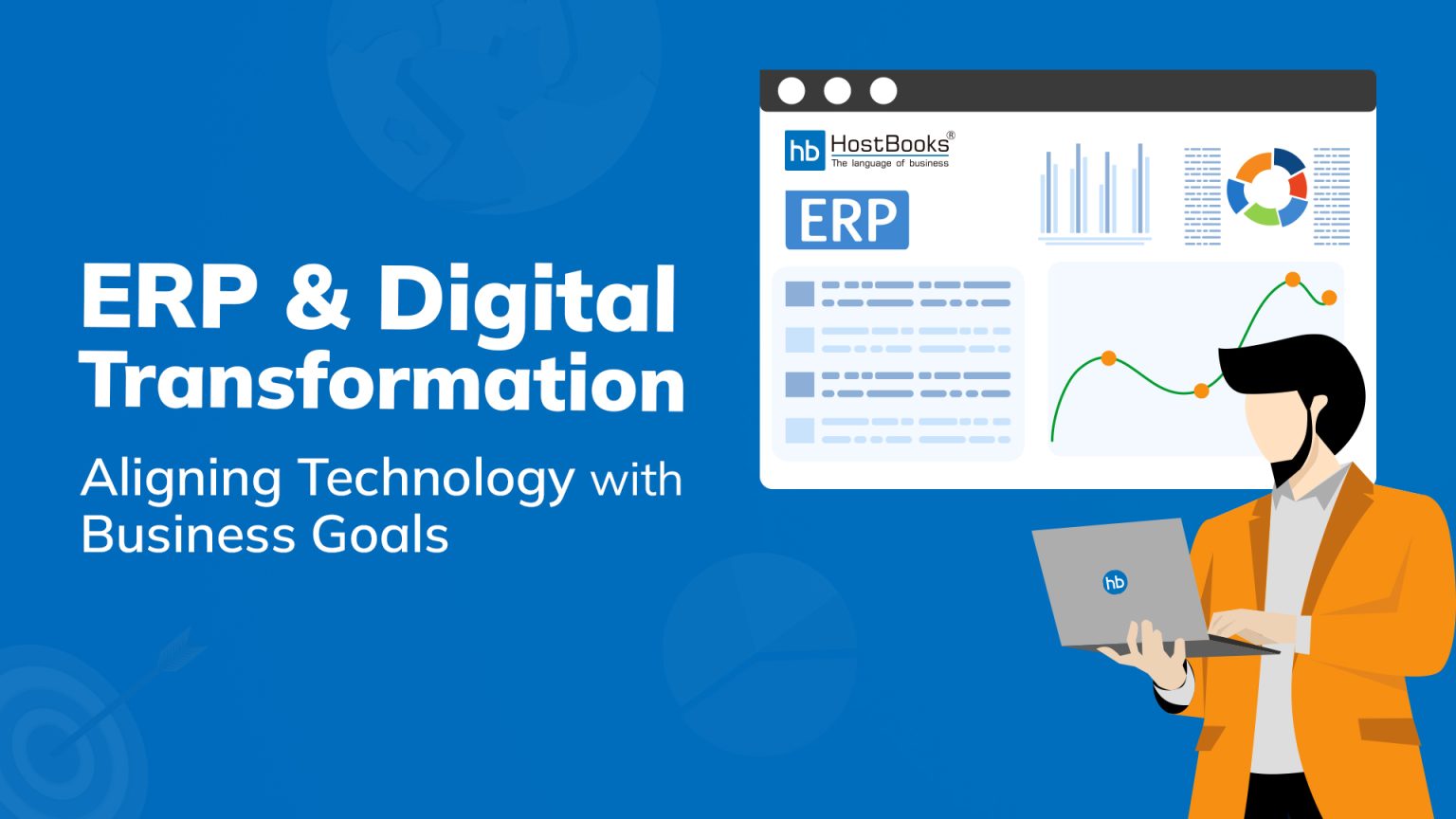 ERP & Digital Transformation

Aligning Technology with Business Goals

hb HostBooks®
The language of business

ERP

hb